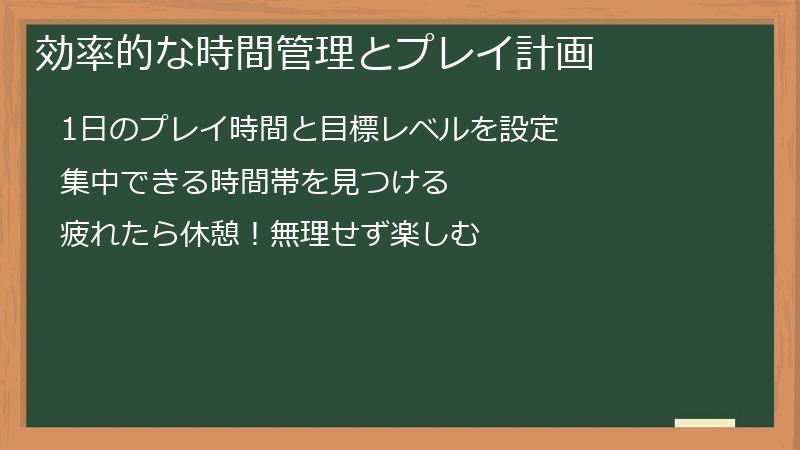 効率的な時間管理とプレイ計画

1日のプレイ時間と目標レベルを設定

集中できる時間帯を見つける

疲れたら休憩！無理せず楽しむ